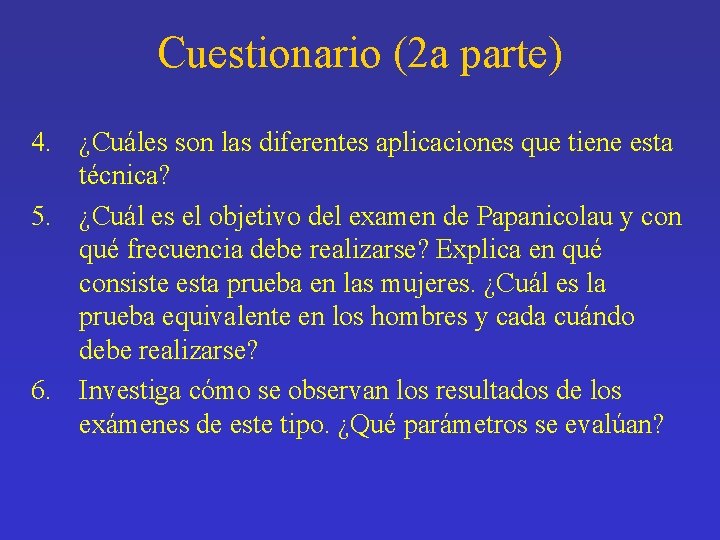 Cuestionario (2a parte)

4. ¿Cuáles son las diferentes aplicaciones que tiene esta técnica?

5. ¿Cuál es el objetivo del examen de Papanicolau y con qué frecuencia debe realizarse? Explica en qué consiste esta prueba en las mujeres. ¿Cuál es la prueba equivalente en los hombres y cada cuándo debe realizarse?

6. Investiga cómo se observan los resultados de los exámenes de este tipo. ¿Qué parámetros se evalúan?